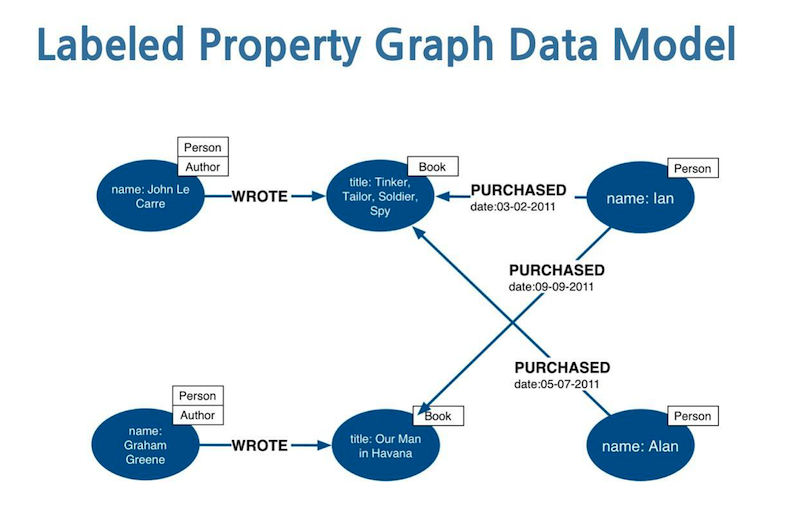 Labeled Property Graph Data Model

Person
Author
name: John Le Carre

WROTE

Book
title: Tinker, Tailor, Soldier, Spy

PURCHASED
date:03-02-2011

Person
name: Ian

PURCHASED
date:09-09-2011

PURCHASED
date:05-07-2011

Person
Author
name: Graham Greene

WROTE

Book
title: Our Man in Havana

Person
name: Alan